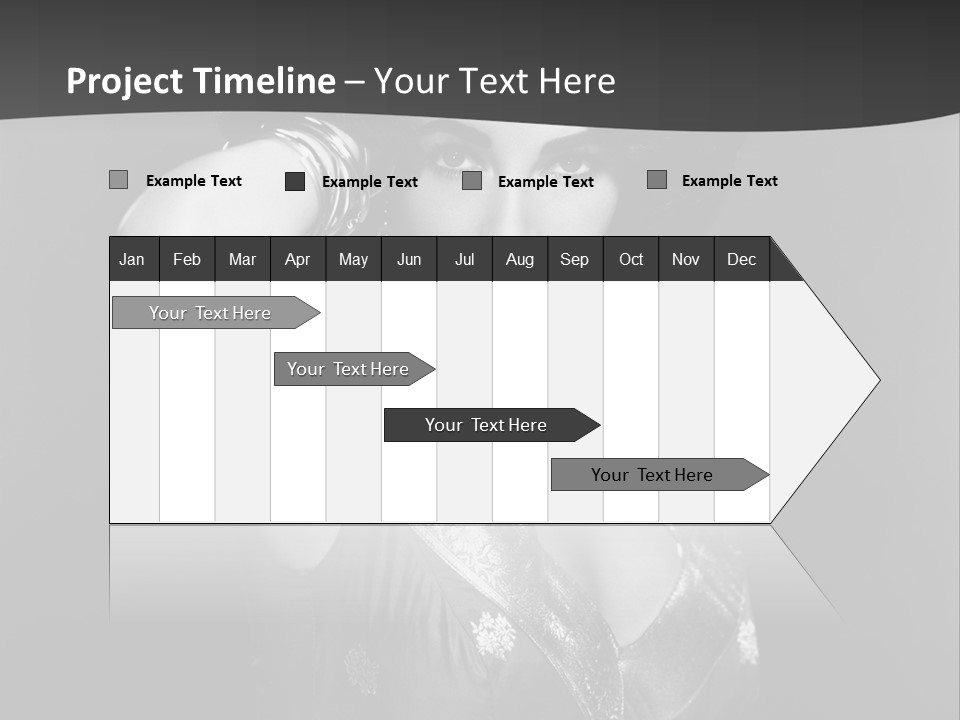 Project Timeline – Your Text Here

Example Text
Example Text
Example Text
Example Text

| Jan | Feb | Mar | Apr | May | Jun | Jul | Aug | Sep | Oct | Nov | Dec |
|---|---|---|---|---|---|---|---|---|---|---|---|

Your Text Here

Your Text Here

Your Text Here

Your Text Here